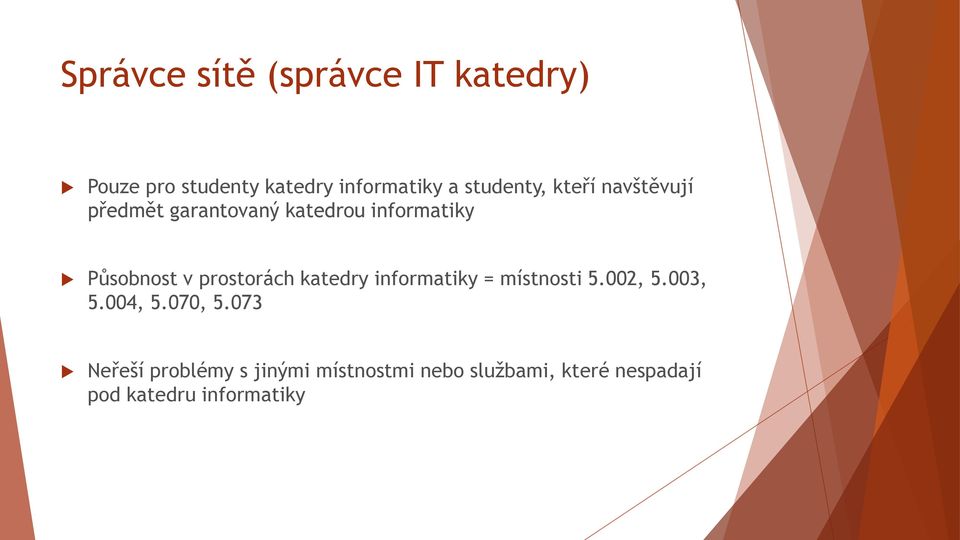 Správce sítě (správce IT katedry)

Pouze pro studenty katedry informatiky a studenty, kteří navštěvují předmět garantovaný katedrou informatiky

Působnost v prostorách katedry informatiky = místnosti 5.002, 5.003, 5.004, 5.070, 5.073

Neřeší problémy s jinými místnostmi nebo službami, které nespadají pod katedru informatiky